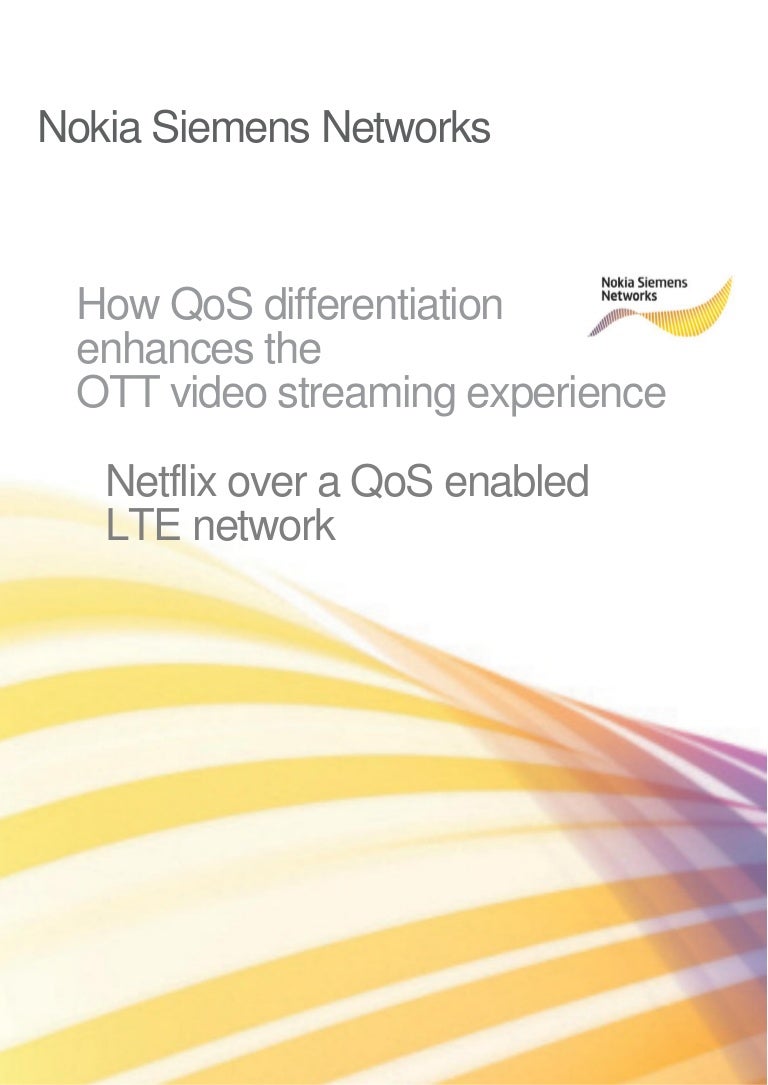 Nokia Siemens Networks

How QoS differentiation enhances the OTT video streaming experience

Nokia Siemens Networks

Netflix over a QoS enabled LTE network